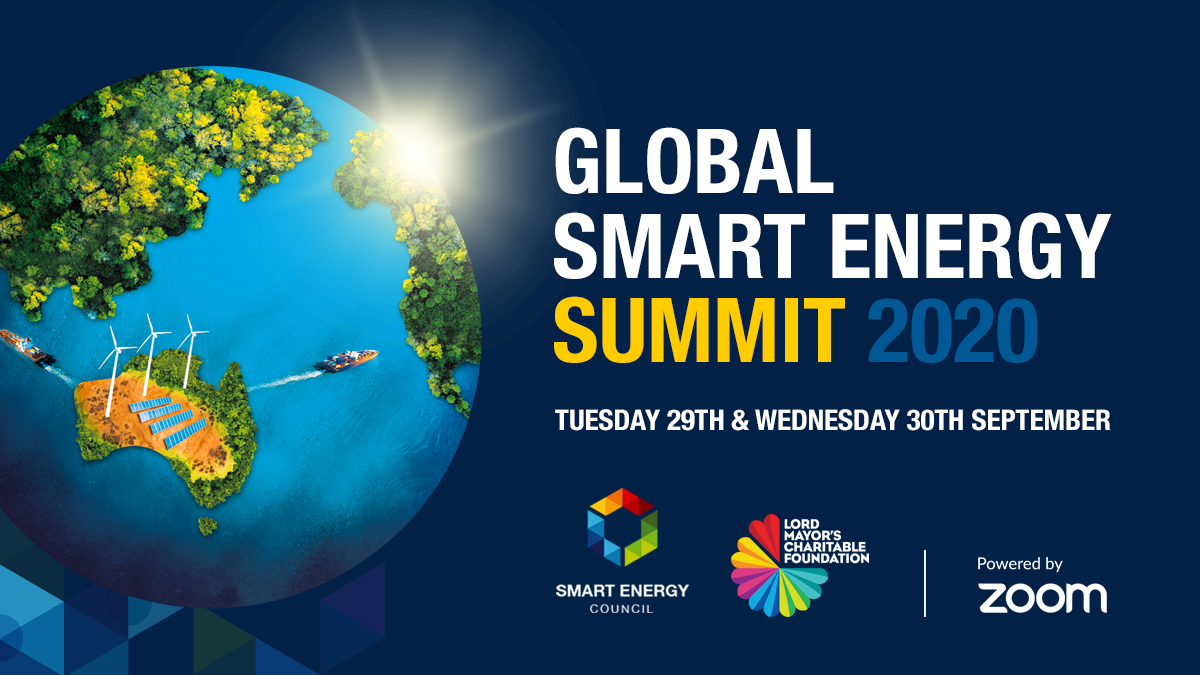 GLOBAL SMART ENERGY SUMMIT 2020

TUESDAY 29TH & WEDNESDAY 30TH SEPTEMBER

SMART ENERGY COUNCIL

LORD MAYOR'S CHARITABLE FOUNDATION

Powered by zoom